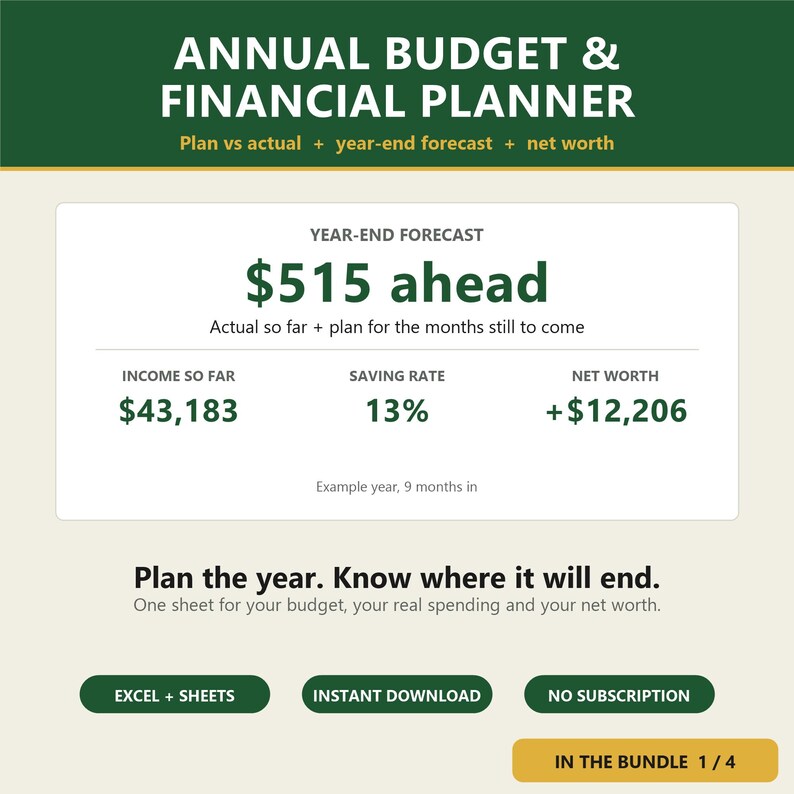 ANNUAL BUDGET & FINANCIAL PLANNER

Plan vs actual + year-end forecast + net worth

YEAR-END FORECAST

$515 ahead

Actual so far + plan for the months still to come

INCOME SO FAR
$43,183

SAVING RATE
13%

NET WORTH
+$12,206

Example year, 9 months in

Plan the year. Know where it will end.

One sheet for your budget, your real spending and your net worth.

EXCEL + SHEETS

INSTANT DOWNLOAD

NO SUBSCRIPTION

IN THE BUNDLE 1 / 4